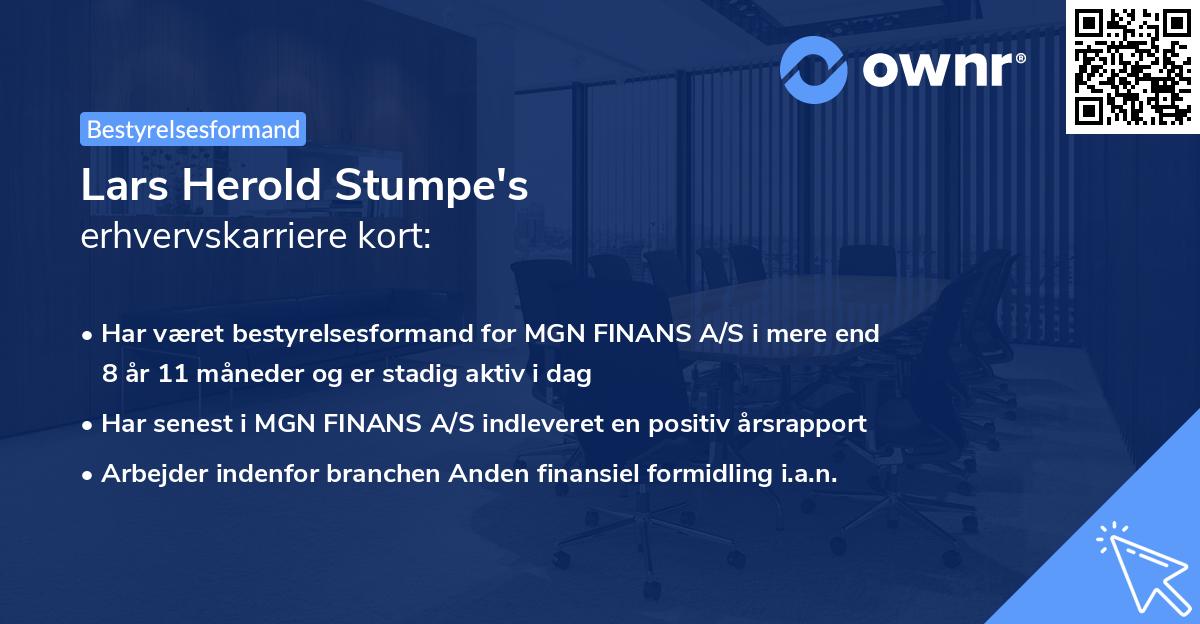 ownr®

Bestyrelsesformand

Lars Herold Stumpe's
erhvervskarriere kort:

• Har været bestyrelsesformand for MGN FINANS A/S i mere end 8 år 11 måneder og er stadig aktiv i dag

• Har senest i MGN FINANS A/S indleveret en positiv årsrapport

• Arbejder indenfor branchen Anden finansiel formidling i.a.n.